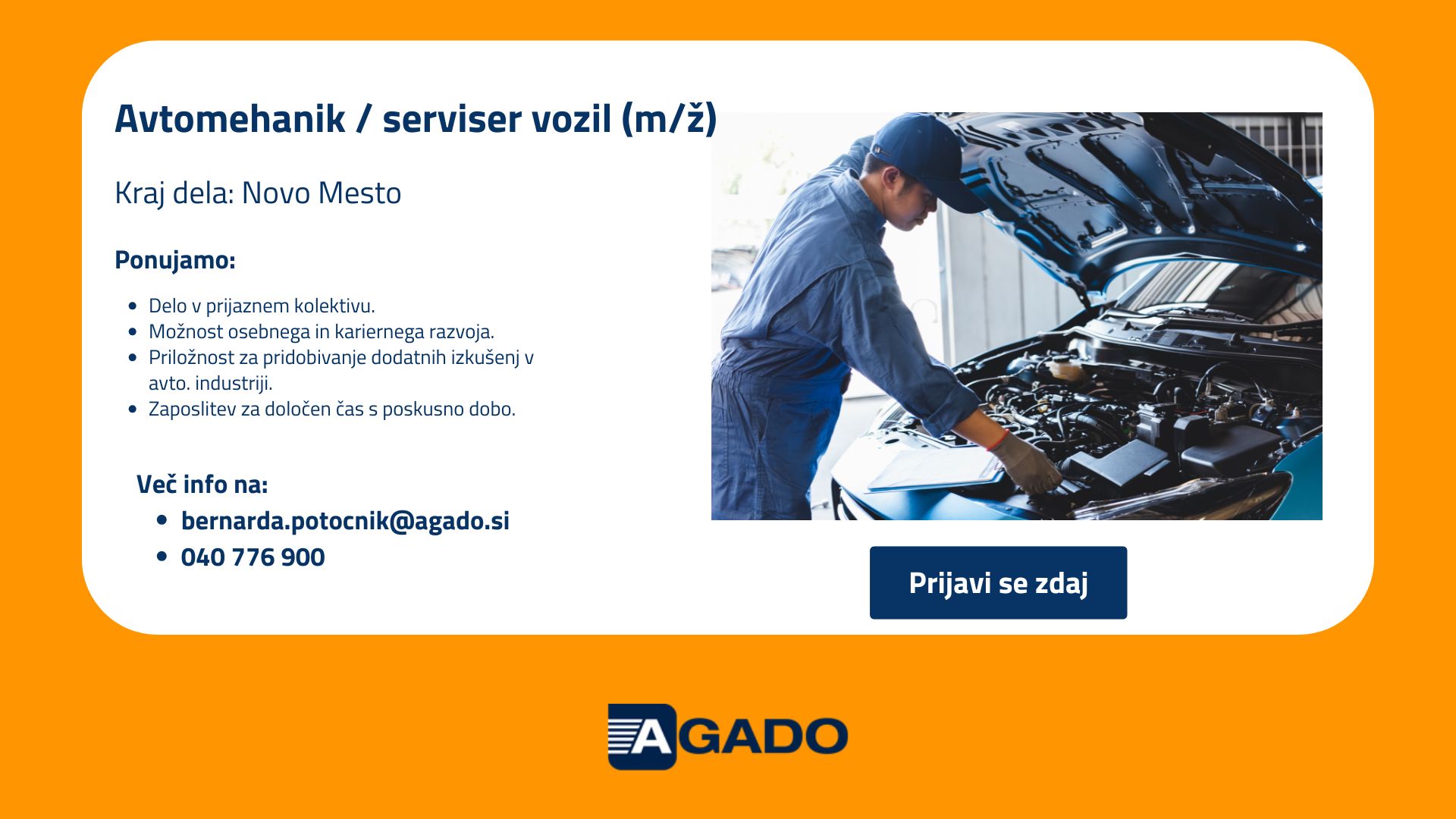 Avtomehanik / serviser vozil (m/ž)

Kraj dela: Novo Mesto

Ponujamo:

- Delo v prijaznem kolektivu.
- Možnost osebnega in kariernega razvoja.
- Priložnost za pridobivanje dodatnih izkušenj v avto. industriji.
- Zaposlitev za določen čas s poskusno dobo.

Več info na:

- bernarda.potocnik@agado.si
- 040 776 900

Prijavi se zdaj

AGADO